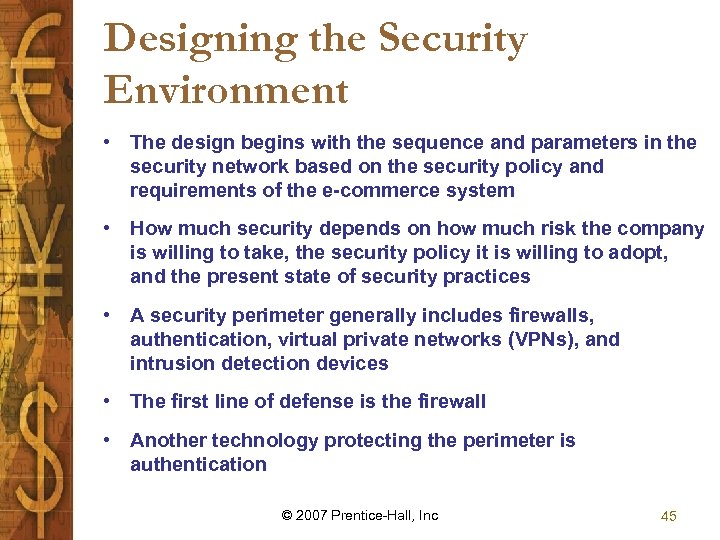 Designing the Security Environment

• The design begins with the sequence and parameters in the security network based on the security policy and requirements of the e-commerce system

• How much security depends on how much risk the company is willing to take, the security policy it is willing to adopt, and the present state of security practices

• A security perimeter generally includes firewalls, authentication, virtual private networks (VPNs), and intrusion detection devices

• The first line of defense is the firewall

• Another technology protecting the perimeter is authentication

© 2007 Prentice-Hall, Inc

45